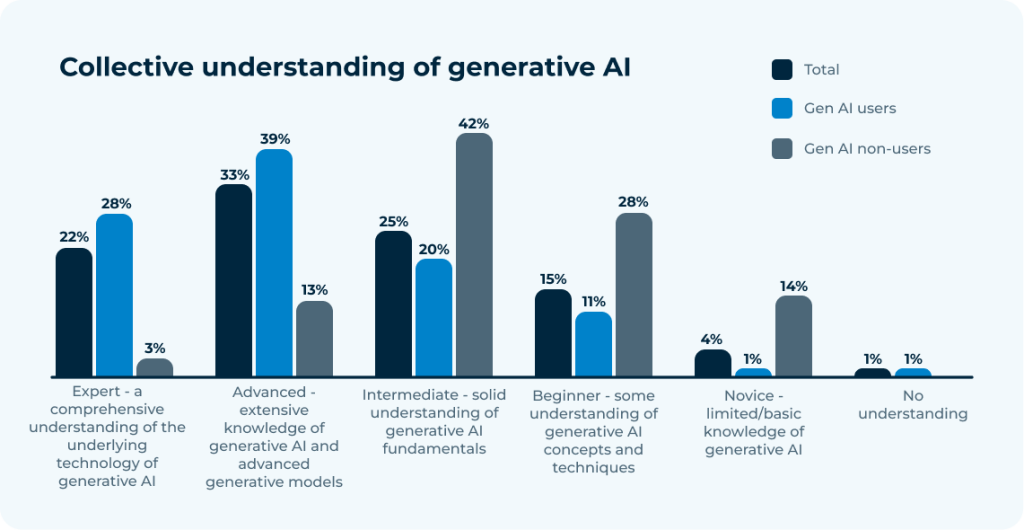 Collective understanding of generative AI

Total
Gen AI users
Gen AI non-users

22%
28%
3%
33%
39%
13%
25%
20%
42%
15%
11%
28%
4%
1%
14%
1%
1%

Expert - a comprehensive understanding of the underlying technology of generative AI

Advanced - extensive knowledge of generative AI and advanced generative models

Intermediate - solid understanding of generative AI fundamentals

Beginner - some understanding of generative AI concepts and techniques

Novice - limited/basic knowledge of generative AI

No understanding